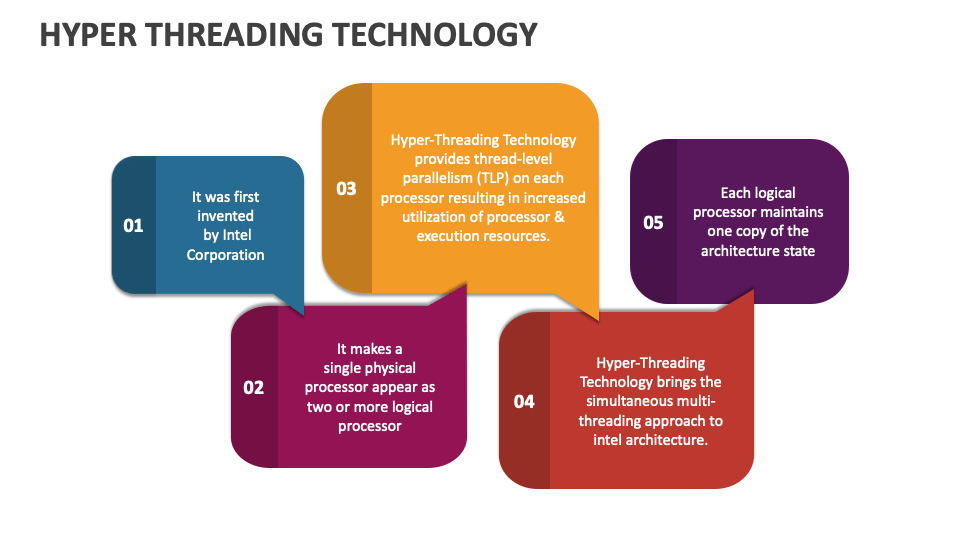 HYPER THREADING TECHNOLOGY

01
It was first invented by Intel Corporation

02
It makes a single physical processor appear as two or more logical processor

03
Hyper-Threading Technology provides thread-level parallelism (TLP) on each processor resulting in increased utilization of processor & execution resources.

04
Hyper-Threading Technology brings the simultaneous multi-threading approach to intel architecture.

05
Each logical processor maintains one copy of the architecture state